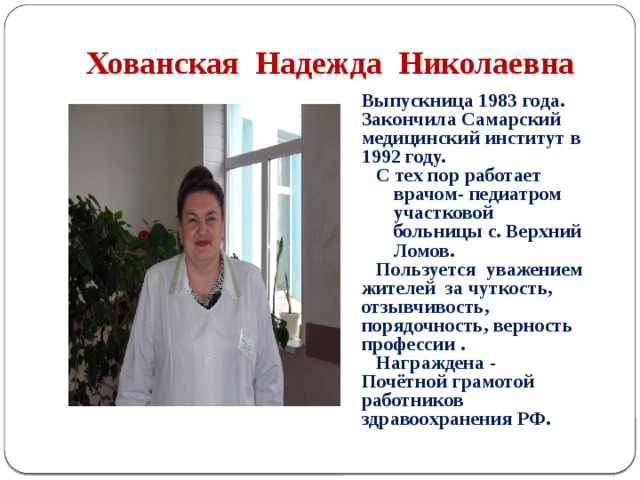 Хованская Надежда Николаевна

Выпускница 1983 года. Закончила Самарский медицинский институт в 1992 году.

С тех пор работает врачом- педиатром участковой больницы с. Верхний Ломов.

Пользуется уважением жителей за чуткость, отзывчивость, порядочность, верность профессии .

Награждена - Почётной грамотой работников здравоохранения РФ.